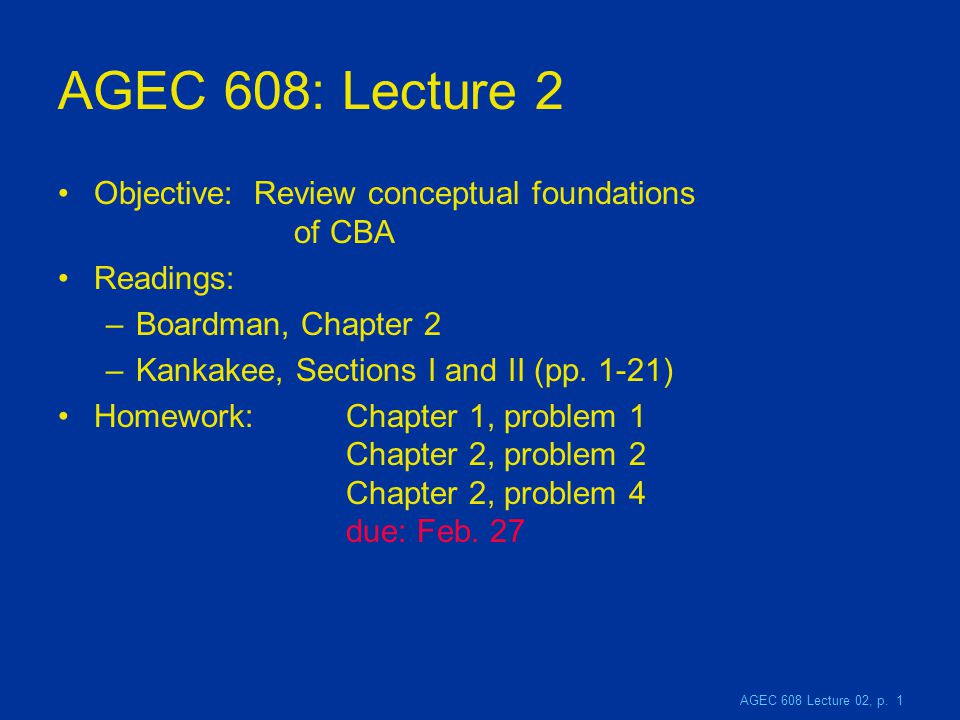 AGEC 608: Lecture 2

• Objective: Review conceptual foundations of CBA

• Readings:
– Boardman, Chapter 2
– Kankakee, Sections I and II (pp. 1-21)

• Homework: Chapter 1, problem 1
Chapter 2, problem 2
Chapter 2, problem 4
due: Feb. 27

AGEC 608 Lecture 02, p. 1